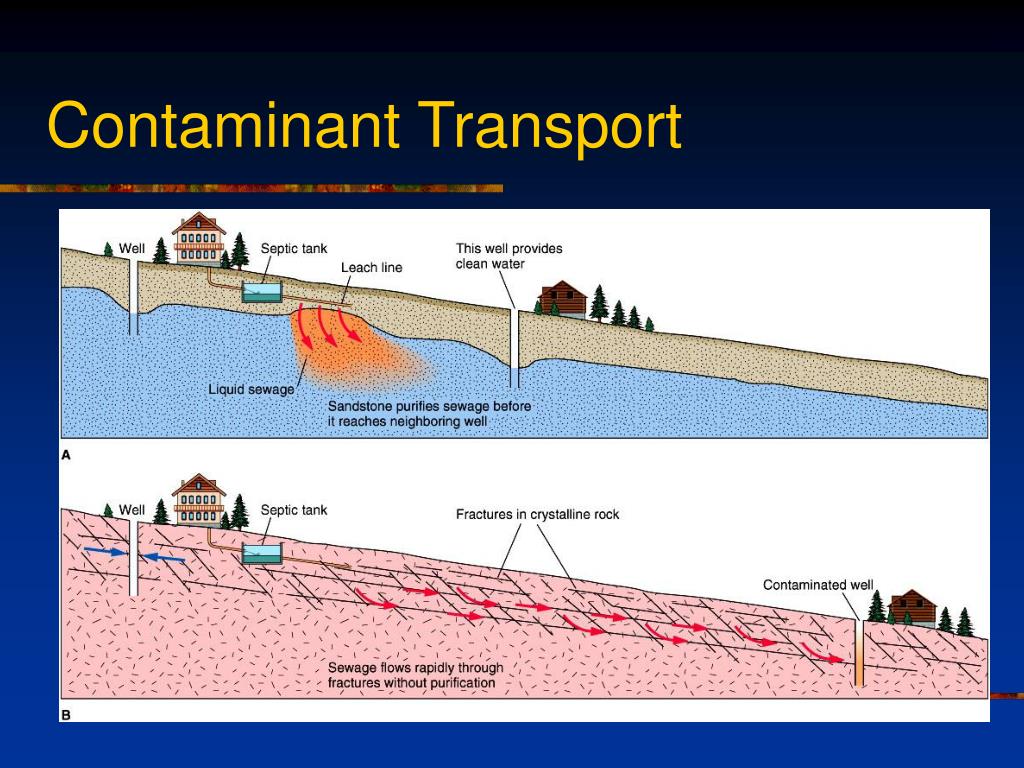 Contaminant Transport

Well

Septic tank

Leach line

This well provides clean water

Liquid sewage

Sandstone purifies sewage before it reaches neighboring well

A

Well

Septic tank

Fractures in crystalline rock

Contaminated well

Sewage flows rapidly through fractures without purification

B